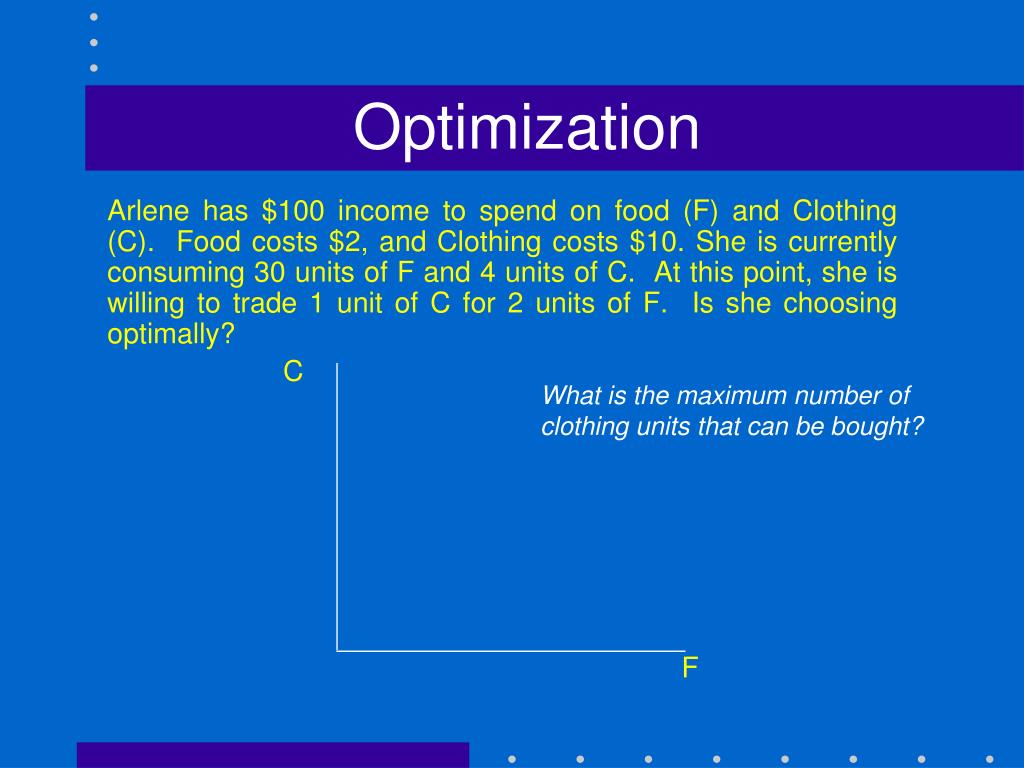 Optimization

Arlene has \$100 income to spend on food (F) and Clothing (C). Food costs \$2, and Clothing costs \$10. She is currently consuming 30 units of F and 4 units of C. At this point, she is willing to trade 1 unit of C for 2 units of F. Is she choosing optimally?

C

What is the maximum number of clothing units that can be bought?

F